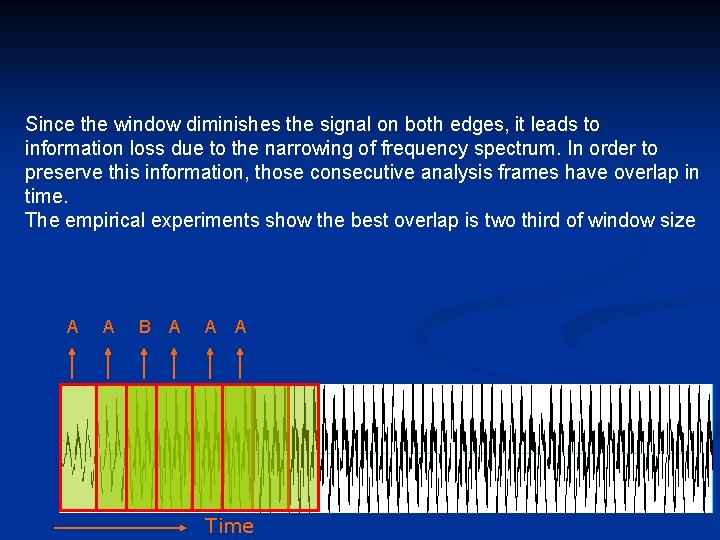 Since the window diminishes the signal on both edges, it leads to information loss due to the narrowing of frequency spectrum. In order to preserve this information, those consecutive analysis frames have overlap in time.
The empirical experiments show the best overlap is two third of window size

A A B A A A

Time